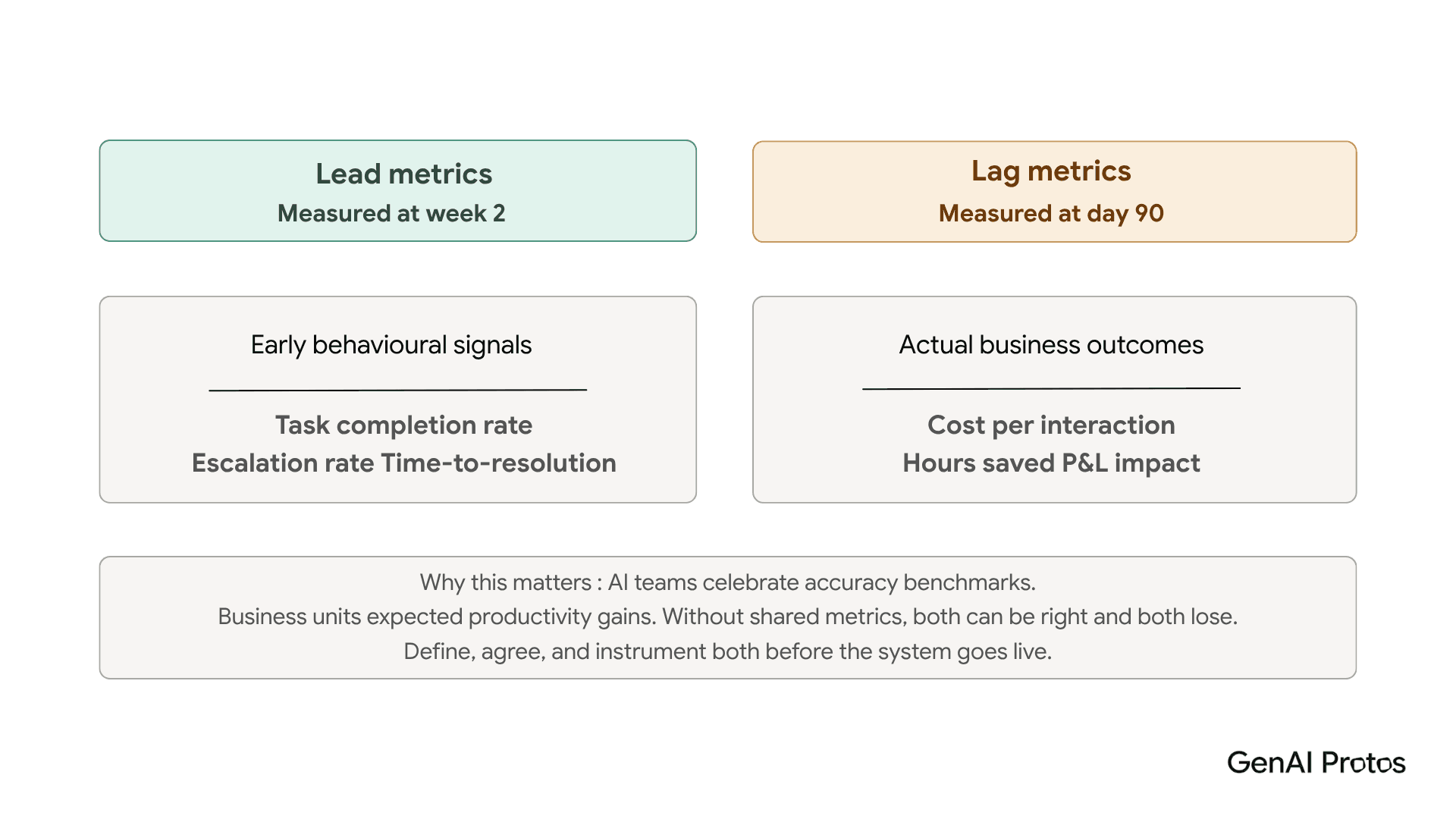 Lead metrics
Measured at week 2

Early behavioural signals

Task completion rate
Escalation rate Time-to-resolution

Lag metrics
Measured at day 90

Actual business outcomes

Cost per interaction
Hours saved P&L impact

Why this matters : AI teams celebrate accuracy benchmarks.
Business units expected productivity gains. Without shared metrics, both can be right and both lose.
Define, agree, and instrument both before the system goes live.

GenAI Protos